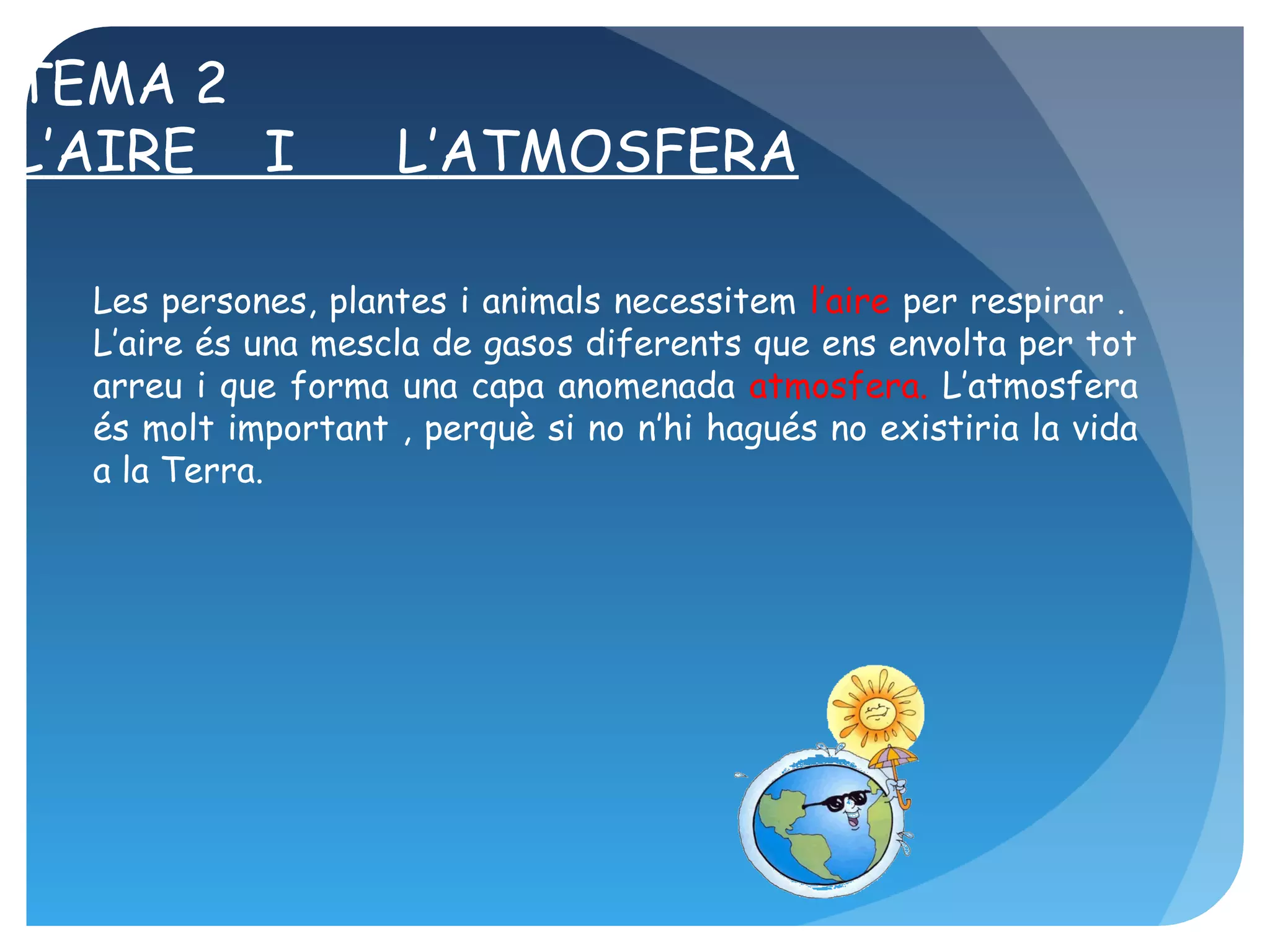 TEMA 2
L'AIRE I L'ATMOSFERA

Les persones, plantes i animals necessitem l'aire per respirar . L'aire és una mescla de gasos diferents que ens envolta per tot arreu i que forma una capa anomenada atmosfera. L'atmosfera és molt important , perquè si no n'hi hagués no existiria la vida a la Terra.